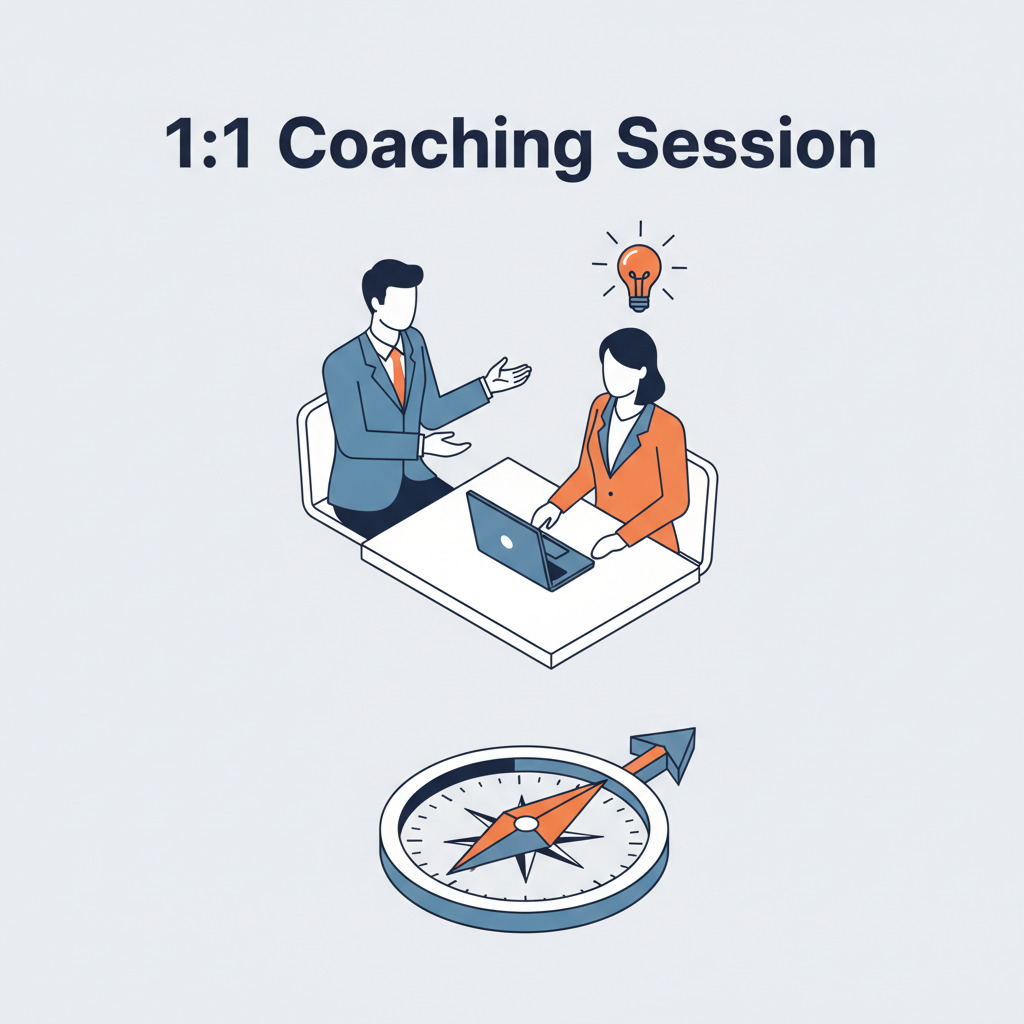 1:1 Coaching Session